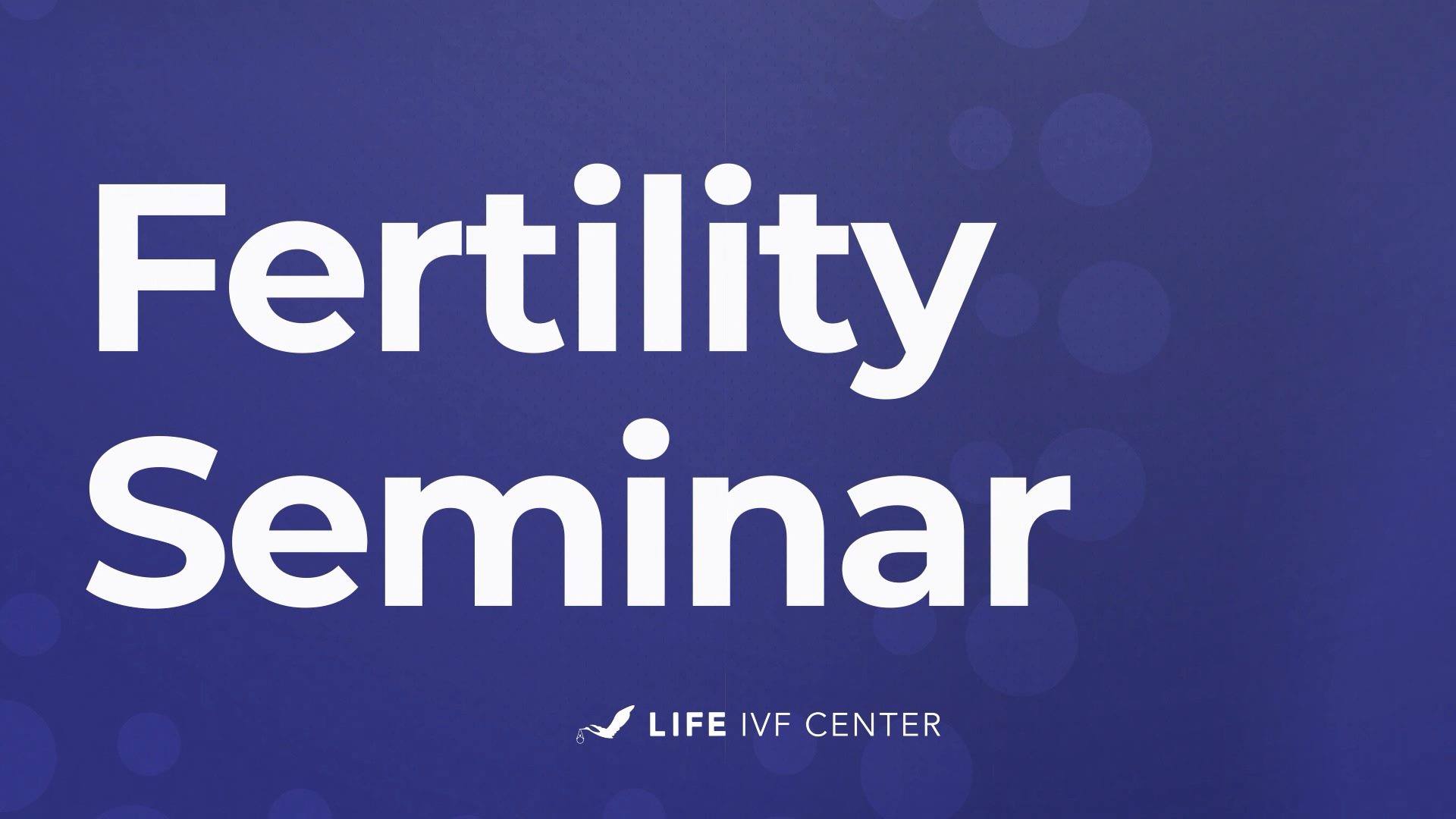 Fertility Seminar

LIFE IVF CENTER